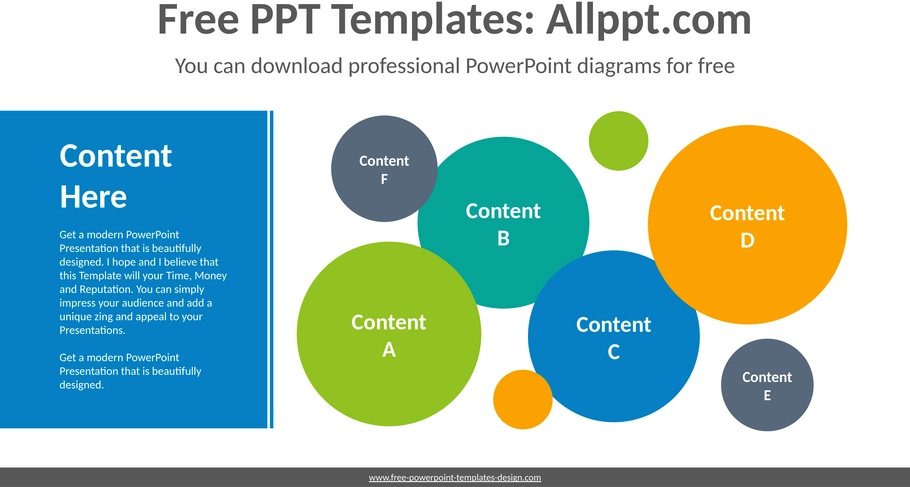 Free PPT Templates: Allppt.com

You can download professional PowerPoint diagrams for free

Content Here

Get a modern PowerPoint Presentation that is beautifully designed. I hope and I believe that this Template will your Time, Money and Reputation. You can simply impress your audience and add a unique zing and appeal to your Presentations.

Get a modern PowerPoint Presentation that is beautifully designed.

Content F

Content B

Content D

Content A

Content C

Content E

www.free-powerpoint-templates-design.com